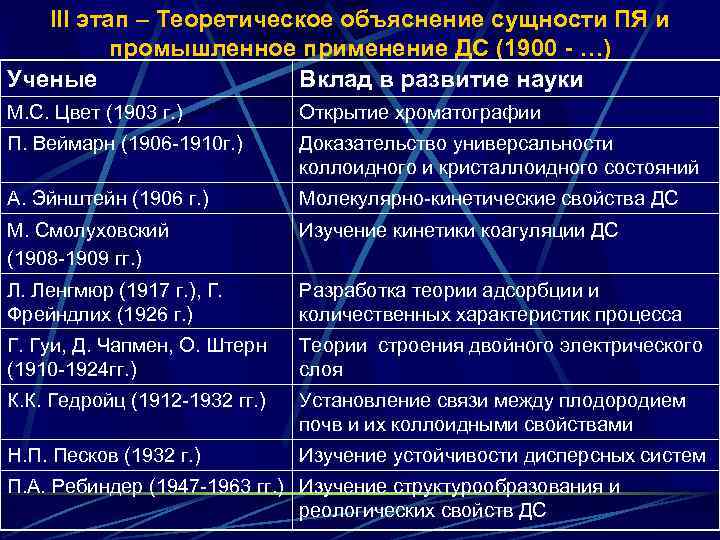 III этап – Теоретическое объяснение сущности ПЯ и промышленное применение ДС (1900 - …)

| Ученые | Вклад в развитие науки |
|---|---|
| М.С. Цвет (1903 г.) | Открытие хроматографии |
| П. Веймарн (1906-1910г.) | Доказательство универсальности коллоидного и кристаллоидного состояний |
| А. Эйнштейн (1906 г.) | Молекулярно-кинетические свойства ДС |
| М. Смолуховский (1908-1909 гг.) | Изучение кинетики коагуляции ДС |
| Л. Ленгмюр (1917 г.), Г. Фрейндлих (1926 г.) | Разработка теории адсорбции и количественных характеристик процесса |
| Г. Гуи, Д. Чапмен, О. Штерн (1910-1924гг.) | Теории строения двойного электрического слоя |
| К.К. Гедройц (1912-1932 гг.) | Установление связи между плодородием почв и их коллоидными свойствами |
| Н.П. Песков (1932 г.) | Изучение устойчивости дисперсных систем |
| П.А. Ребиндер (1947-1963 гг.) | Изучение структурообразования и реологических свойств ДС |